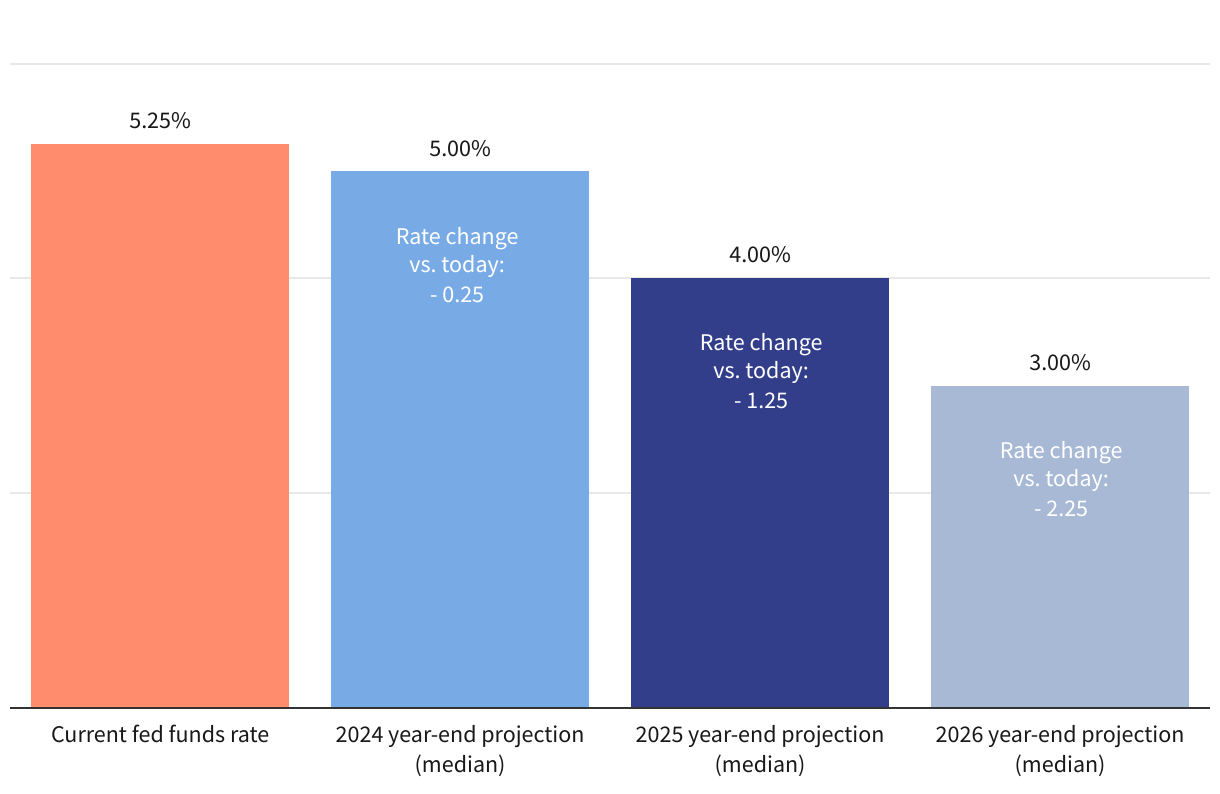 5.25%

5.00%

Rate change vs. today: - 0.25

4.00%

Rate change vs. today: - 1.25

3.00%

Rate change vs. today: - 2.25

Current fed funds rate

2024 year-end projection (median)

2025 year-end projection (median)

2026 year-end projection (median)